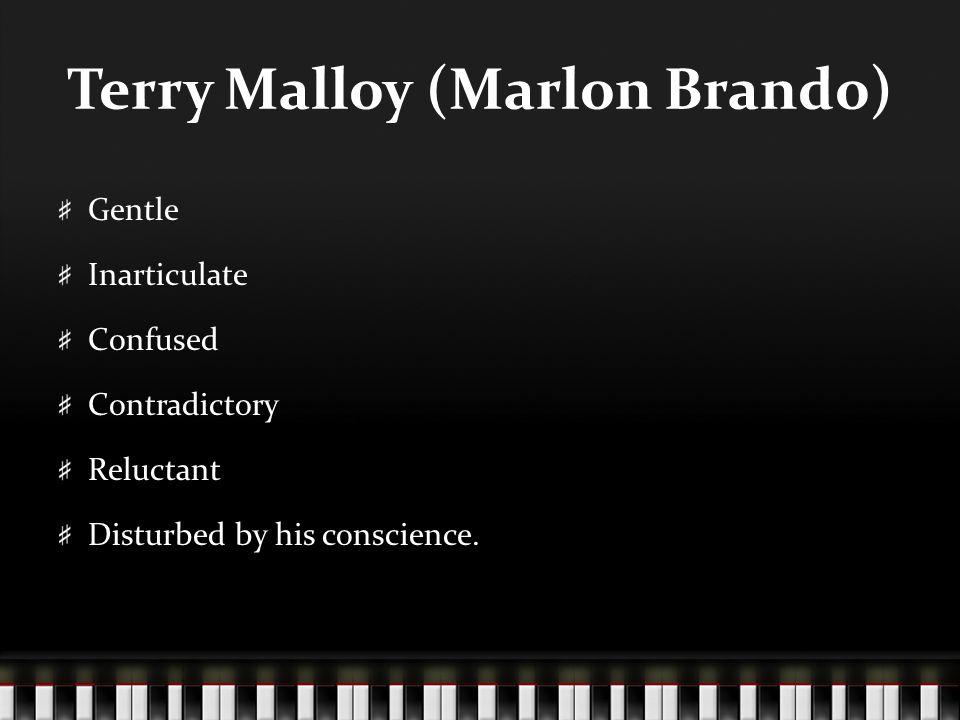 Terry Malloy (Marlon Brando)

♯ Gentle

♯ Inarticulate

♯ Confused

♯ Contradictory

♯ Reluctant

♯ Disturbed by his conscience.